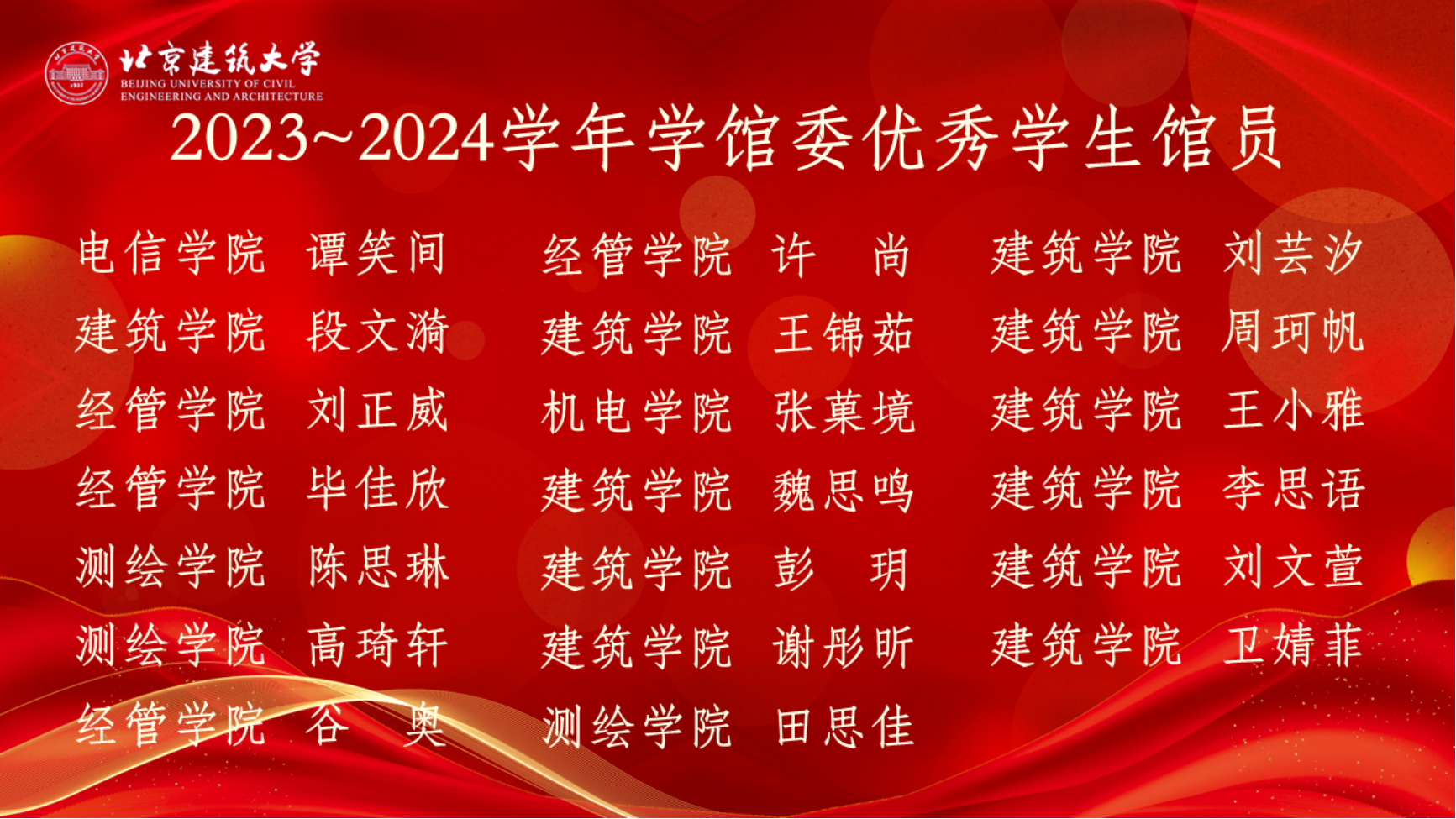 北京建筑大学
BEIJING UNIVERSITY OF CIVIL ENGINEERING AND ARCHITECTURE

2023~2024学年学馆委优秀学生馆员

电信学院 谭笑间
建筑学院 段文漪
经管学院 刘正威
经管学院 毕佳欣
测绘学院 陈思琳
测绘学院 高琦轩
经管学院 谷 奥

经管学院 许 尚
建筑学院 王锦茹
机电学院 张菓境
建筑学院 魏思鸣
建筑学院 彭 玥
建筑学院 谢彤昕
测绘学院 田思佳

建筑学院 刘芸汐
建筑学院 周珂帆
建筑学院 王小雅
建筑学院 李思语
建筑学院 刘文萱
建筑学院 卫婧菲